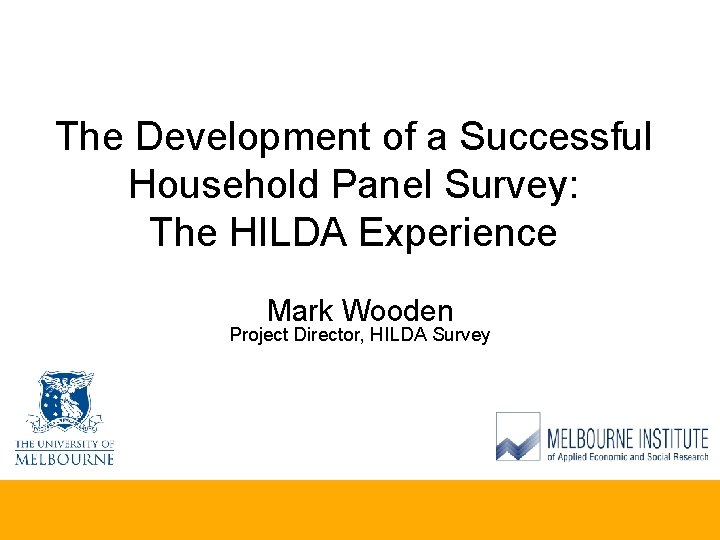 The Development of a Successful Household Panel Survey: The HILDA Experience

Mark Wooden
Project Director, HILDA Survey

THE UNIVERSITY OF MELBOURNE

MELBOURNE INSTITUTE
of Applied Economic and Social Research